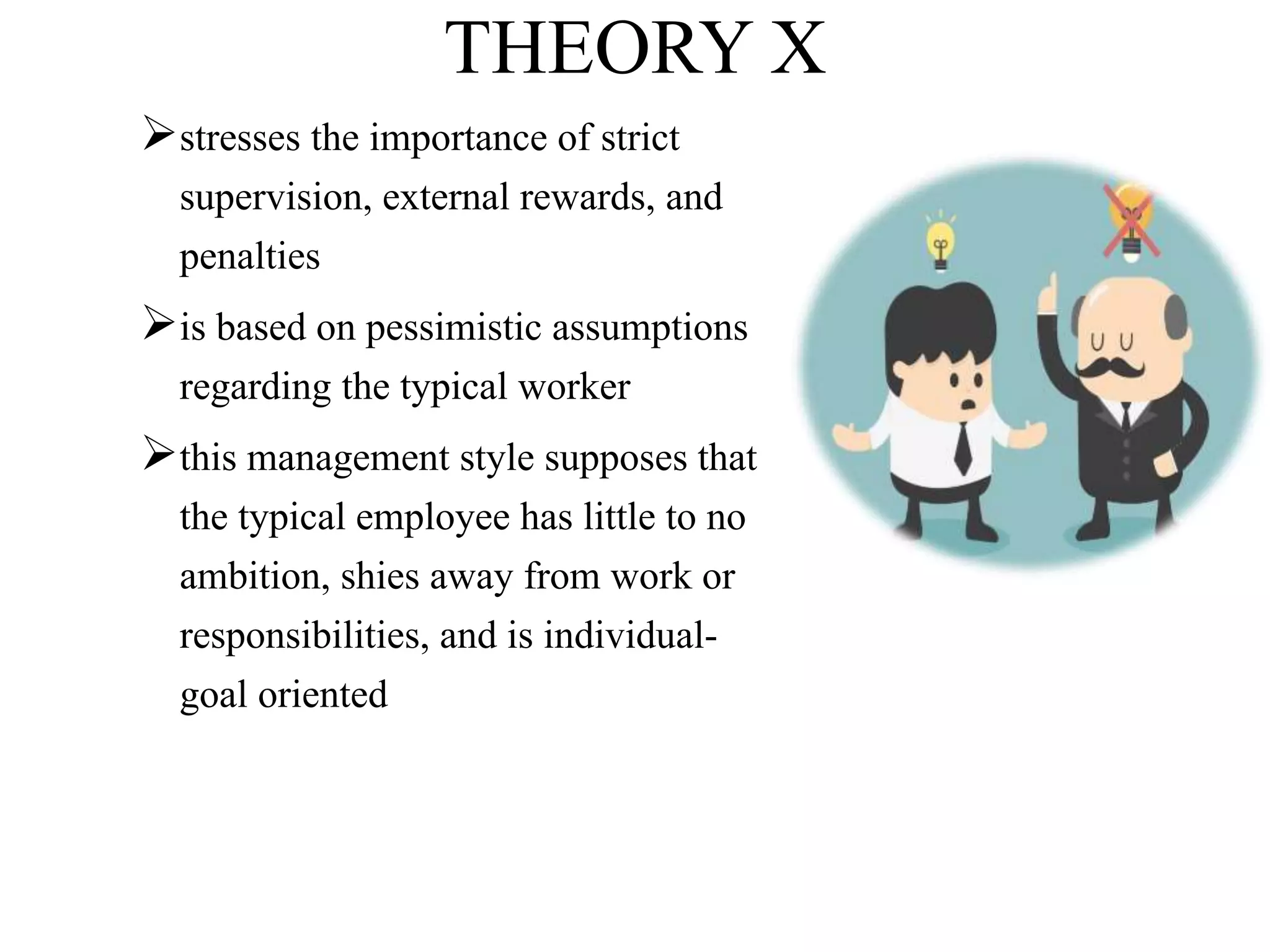 THEORY X

➢ stresses the importance of strict supervision, external rewards, and penalties

➢ is based on pessimistic assumptions regarding the typical worker

➢ this management style supposes that the typical employee has little to no ambition, shies away from work or responsibilities, and is individual-goal oriented